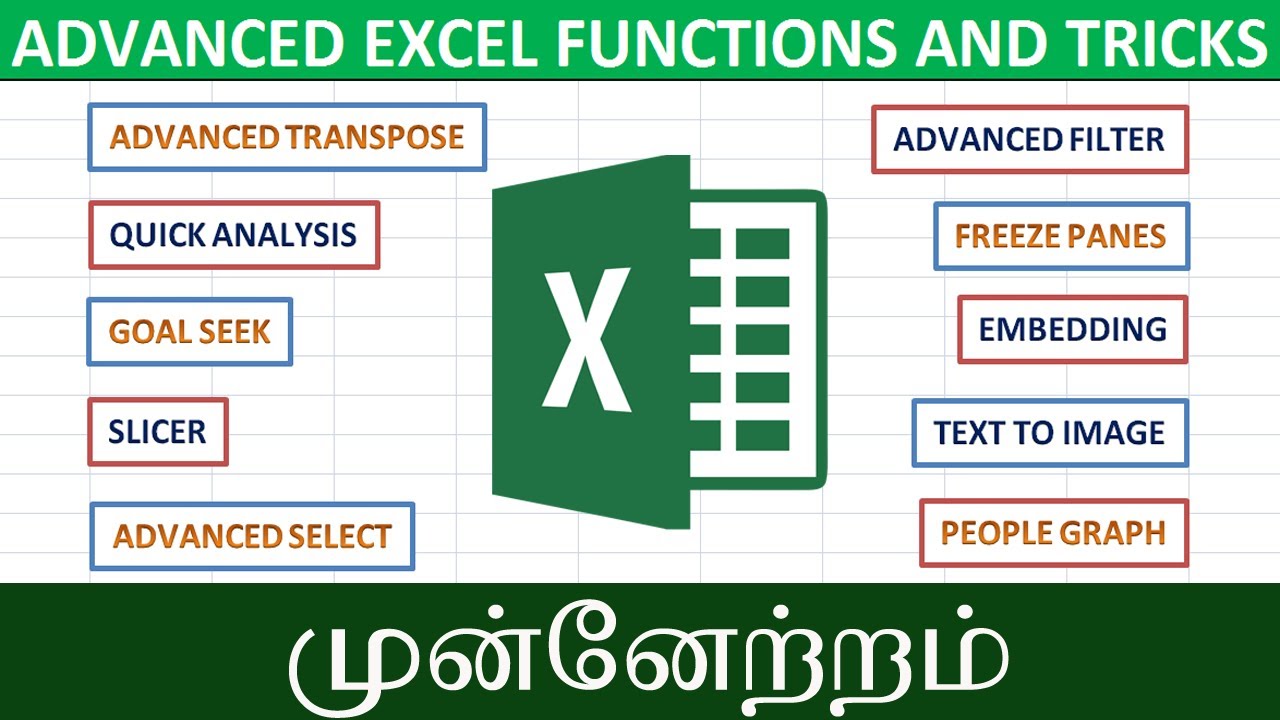 ADVANCED EXCEL FUNCTIONS AND TRICKS

ADVANCED TRANSPOSE

QUICK ANALYSIS

GOAL SEEK

SLICER

ADVANCED SELECT

X

ADVANCED FILTER

FREEZE PANES

EMBEDDING

TEXT TO IMAGE

PEOPLE GRAPH

முன்னேற்றம்